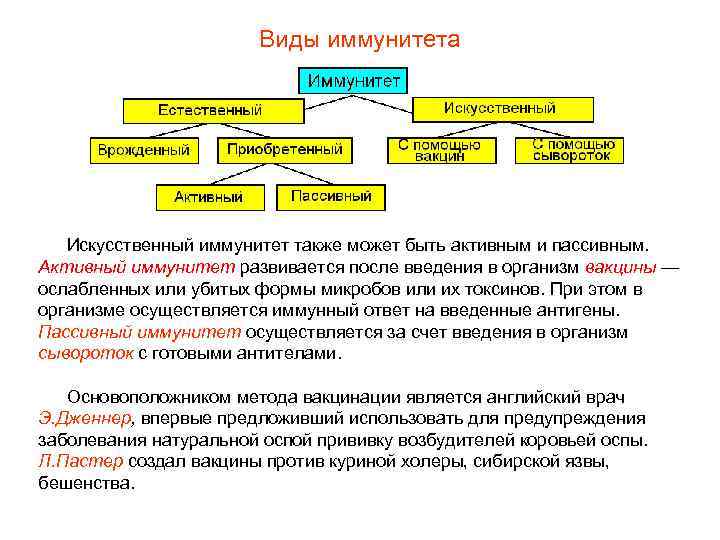 Виды иммунитета

Иммунитет

Естественный

Искусственный

Врожденный

Приобретенный

С помощью вакцин

С помощью сывороток

Активный

Пассивный

Искусственный иммунитет также может быть активным и пассивным. Активный иммунитет развивается после введения в организм вакцины — ослабленных или убитых формы микробов или их токсинов. При этом в организме осуществляется иммунный ответ на введенные антигены. Пассивный иммунитет осуществляется за счет введения в организм сывороток с готовыми антителами.

Основоположником метода вакцинации является английский врач Э.Дженнер, впервые предложивший использовать для предупреждения заболевания натуральной оспой прививку возбудителей коровьей оспы. Л.Пастер создал вакцины против куриной холеры, сибирской язвы, бешенства.